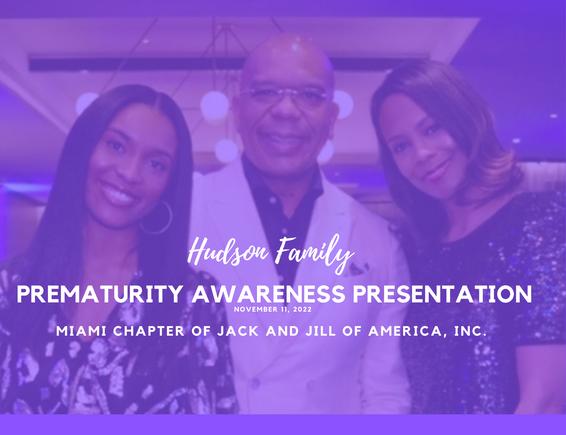 Hudson Family

PREMATURITY AWARENESS PRESENTATION

NOVEMBER 11, 2022

MIAMI CHAPTER OF JACK AND JILL OF AMERICA, INC.